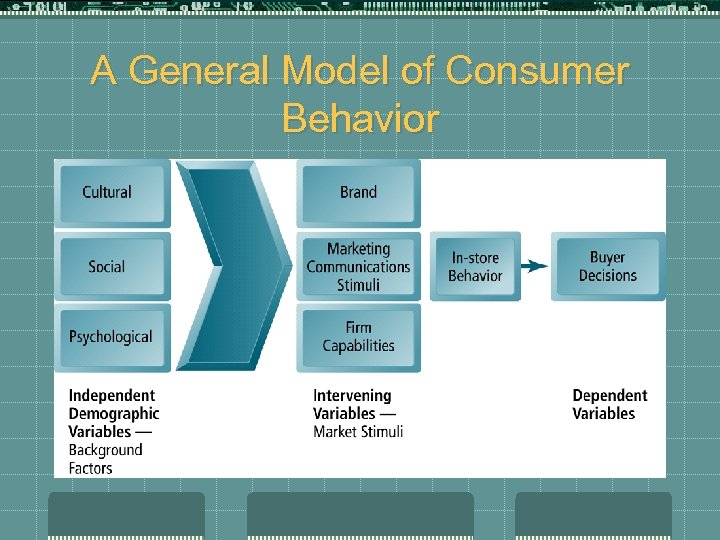 A General Model of Consumer Behavior

Cultural

Social

Psychological

Brand

Marketing Communications Stimuli

Firm Capabilities

In-store Behavior

Buyer Decisions

Independent Demographic Variables — Background Factors

Intervening Variables — Market Stimuli

Dependent Variables